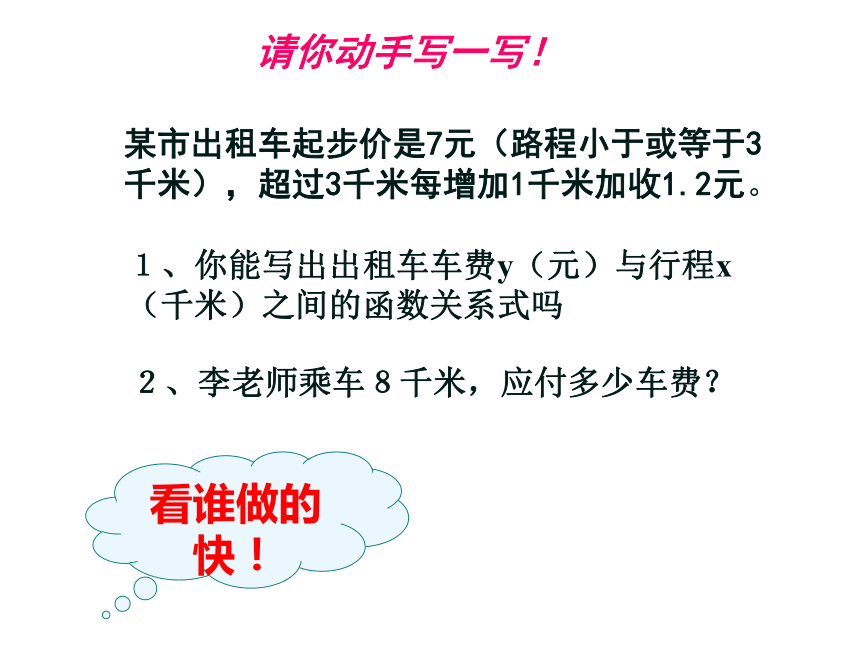 请你动手写一写！

某市出租车起步价是7元（路程小于或等于3千米），超过3千米每增加1千米加收1.2元。

1、你能写出出租车车费y（元）与行程x（千米）之间的函数关系式吗

2、李老师乘车 8 千米，应付多少车费？

看谁做的快！